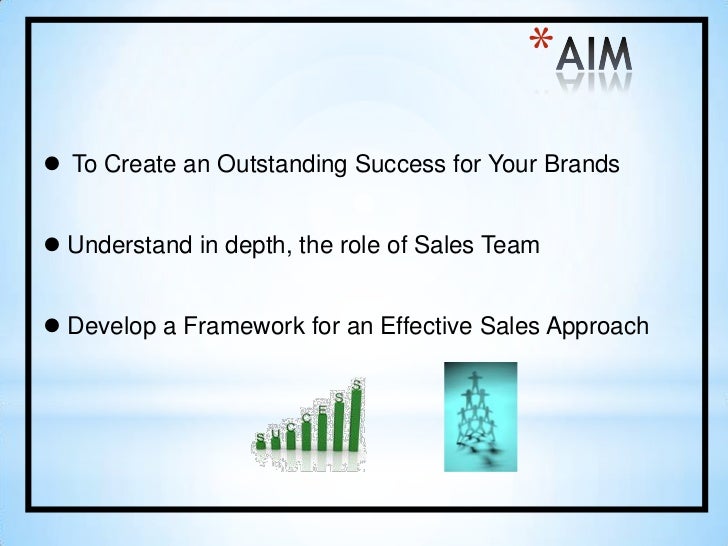 *AIM

● To Create an Outstanding Success for Your Brands

● Understand in depth, the role of Sales Team

● Develop a Framework for an Effective Sales Approach

SUCCESS